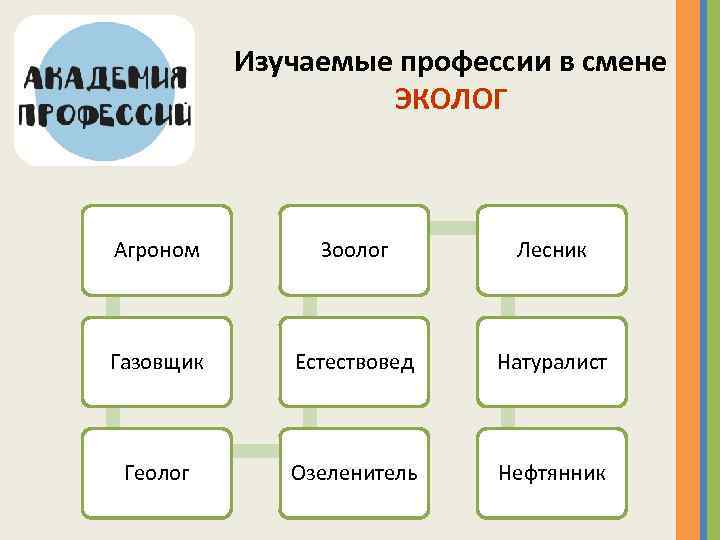 АКАДЕМИЯ ПРОФЕССИЙ

Изучаемые профессии в смене
ЭКОЛОГ

Агроном

Газовщик

Геолог

Озеленитель

Естествовед

Зоолог

Лесник

Натуралист

Нефтянник